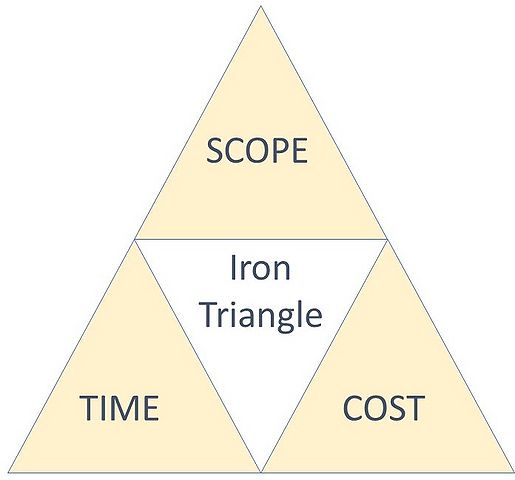 SCOPE

Iron Triangle

TIME

COST